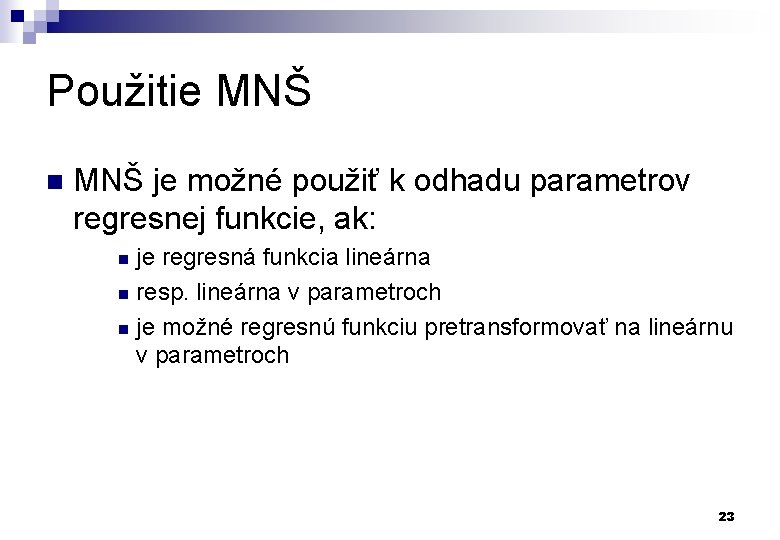 Použitie MNŠ

MNŠ je možné použiť k odhadu parametrov regresnej funkcie, ak:

je regresná funkcia lineárna

resp. lineárna v parametroch

je možné regresnú funkciu pretransformovať na lineárnu v parametroch

23